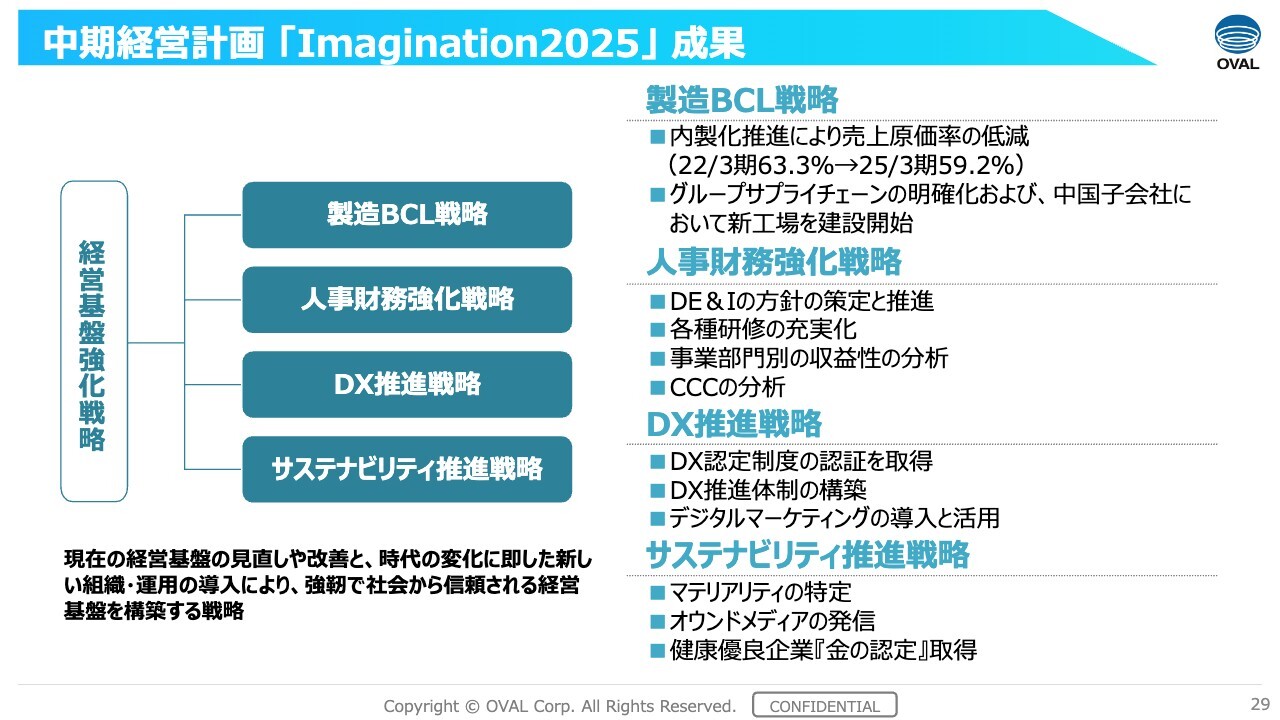 中期経営計画「Imagination2025」成果

OVAL

経営基盤強化戦略

製造BCL戦略

人事財務強化戦略

DX推進戦略

サステナビリティ推進戦略

現在の経営基盤の見直しや改善と、時代の変化に即した新しい組織・運用の導入により、強靭で社会から信頼される経営基盤を構築する戦略

製造BCL戦略
■内製化推進により売上原価率の低減（22/3期63.3%→25/3期59.2%）
■グループサプライチェーンの明確化および、中国子会社において新工場を建設開始

人事財務強化戦略
■DE＆Iの方針の策定と推進
■各種研修の充実化
■事業部門別の収益性の分析
■CCCの分析

DX推進戦略
■DX認定制度の認証を取得
■DX推進体制の構築
■デジタルマーケティングの導入と活用

サステナビリティ推進戦略
■マテリアリティの特定
■オウンドメディアの発信
■健康優良企業『金の認定』取得

Copyright © OVAL Corp. All Rights Reserved. CONFIDENTIAL

29